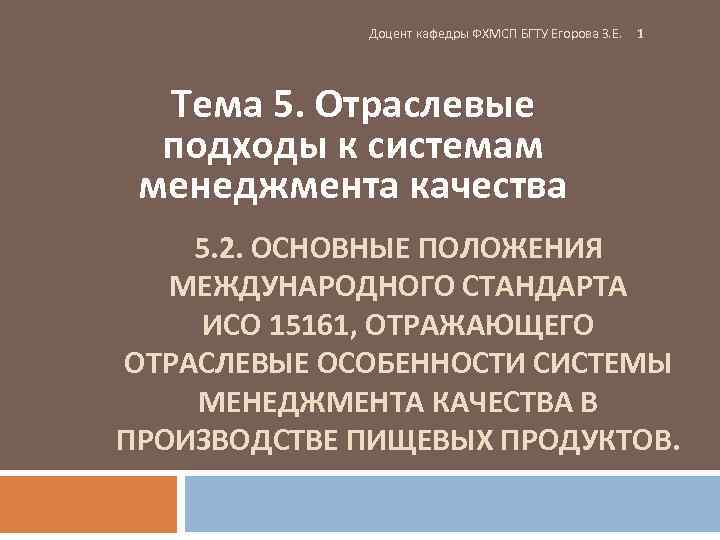 Доцент кафедры ФХМСП БГТУ Егорова З.Е. 1

Тема 5. Отраслевые подходы к системам менеджмента качества

5.2. ОСНОВНЫЕ ПОЛОЖЕНИЯ МЕЖДУНАРОДНОГО СТАНДАРТА ИСО 15161, ОТРАЖАЮЩЕГО ОТРАСЛЕВЫЕ ОСОБЕННОСТИ СИСТЕМЫ МЕНЕДЖМЕНТА КАЧЕСТВА В ПРОИЗВОДСТВЕ ПИЩЕВЫХ ПРОДУКТОВ.